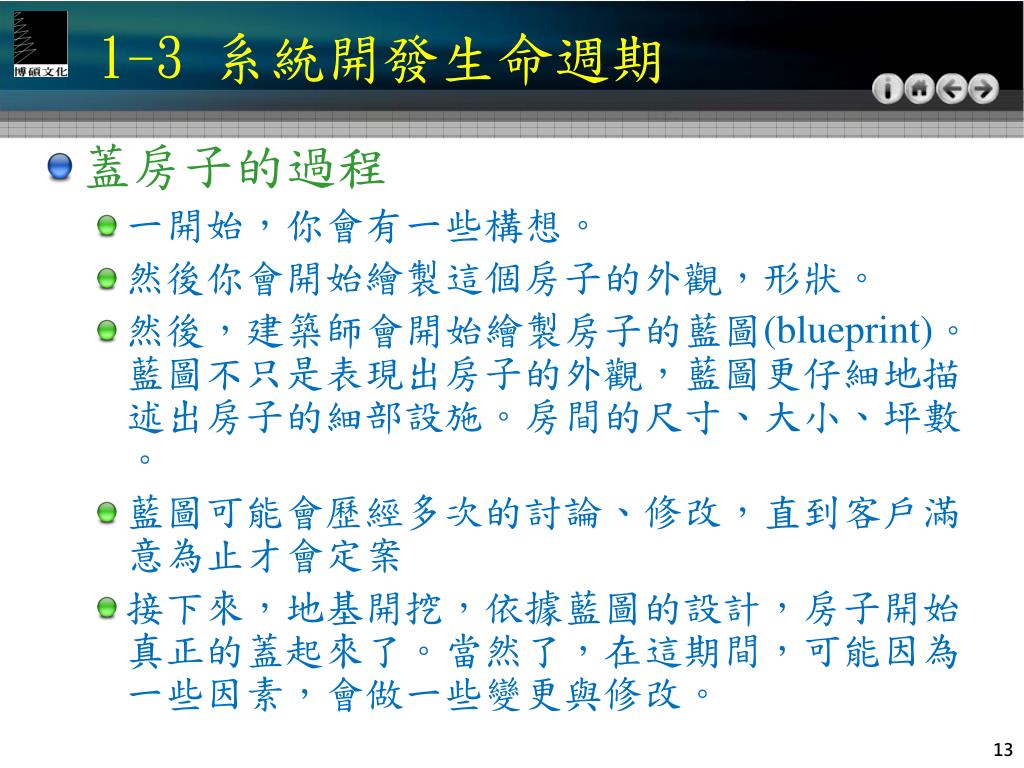 博碩文化

1-3 系統開發生命週期

蓋房子的過程

一開始，你會有一些構想。

然後你會開始繪製這個房子的外觀，形狀。

然後，建築師會開始繪製房子的藍圖(blueprint)。藍圖不只是表現出房子的外觀，藍圖更仔細地描述出房子的細部設施。房間的尺寸、大小、坪數。

藍圖可能會歷經多次的討論、修改，直到客戶滿意為止才會定案

接下來，地基開挖，依據藍圖的設計，房子開始真正的蓋起來了。當然了，在這期間，可能因為一些因素，會做一些變更與修改。

13